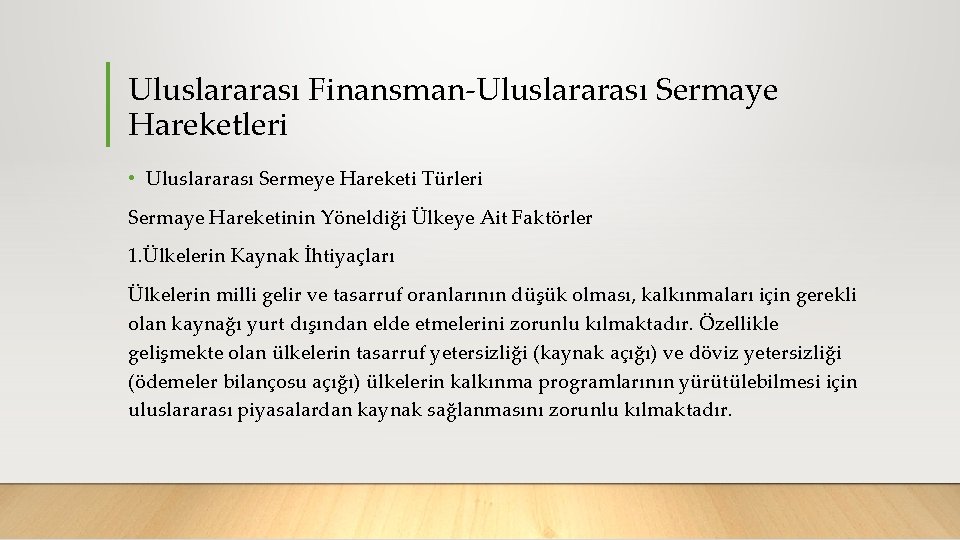 Uluslararası Finansman-Uluslararası Sermaye Hareketleri

• Uluslararası Sermeye Hareketi Türleri

Sermaye Hareketinin Yöneldiği Ülkeye Ait Faktörler

1.Ülkelerin Kaynak İhtiyaçları

Ülkelerin milli gelir ve tasarruf oranlarının düşük olması, kalkınmaları için gerekli olan kaynağı yurt dışından elde etmelerini zorunlu kılmaktadır. Özellikle gelişmekte olan ülkelerin tasarruf yetersizliği (kaynak açığı) ve döviz yetersizliği (ödemeler bilançosu açığı) ülkelerin kalkınma programlarının yürütülebilmesi için uluslararası piyasalardan kaynak sağlanmasını zorunlu kılmaktadır.